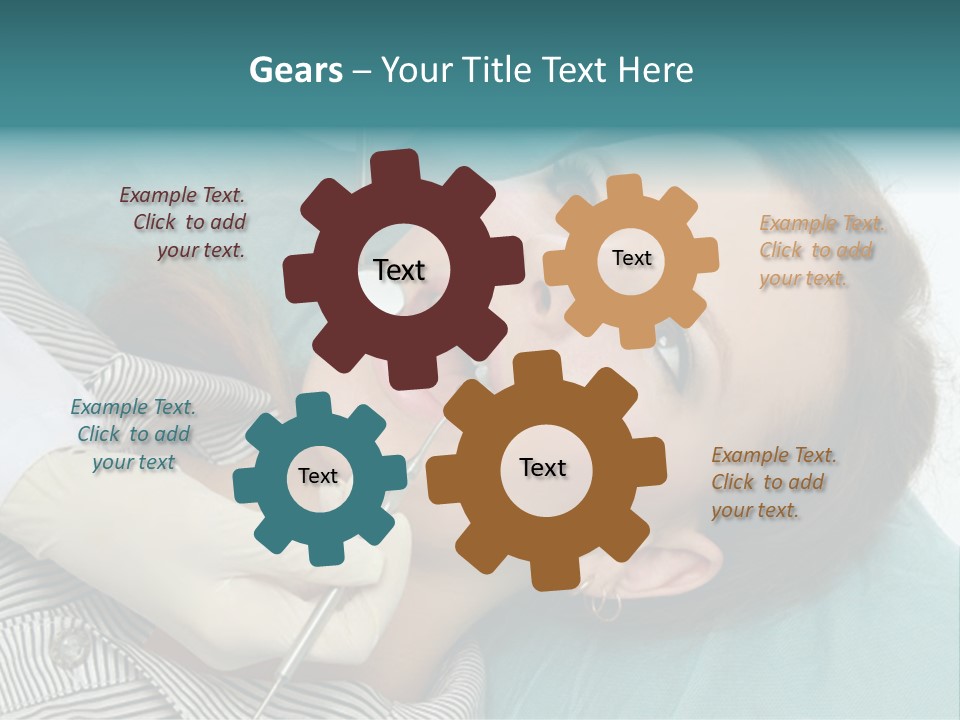 Gears – Your Title Text Here

Example Text. Click to add your text.

Text

Text

Example Text. Click to add your text.

Example Text. Click to add your text

Text

Text

Example Text. Click to add your text.